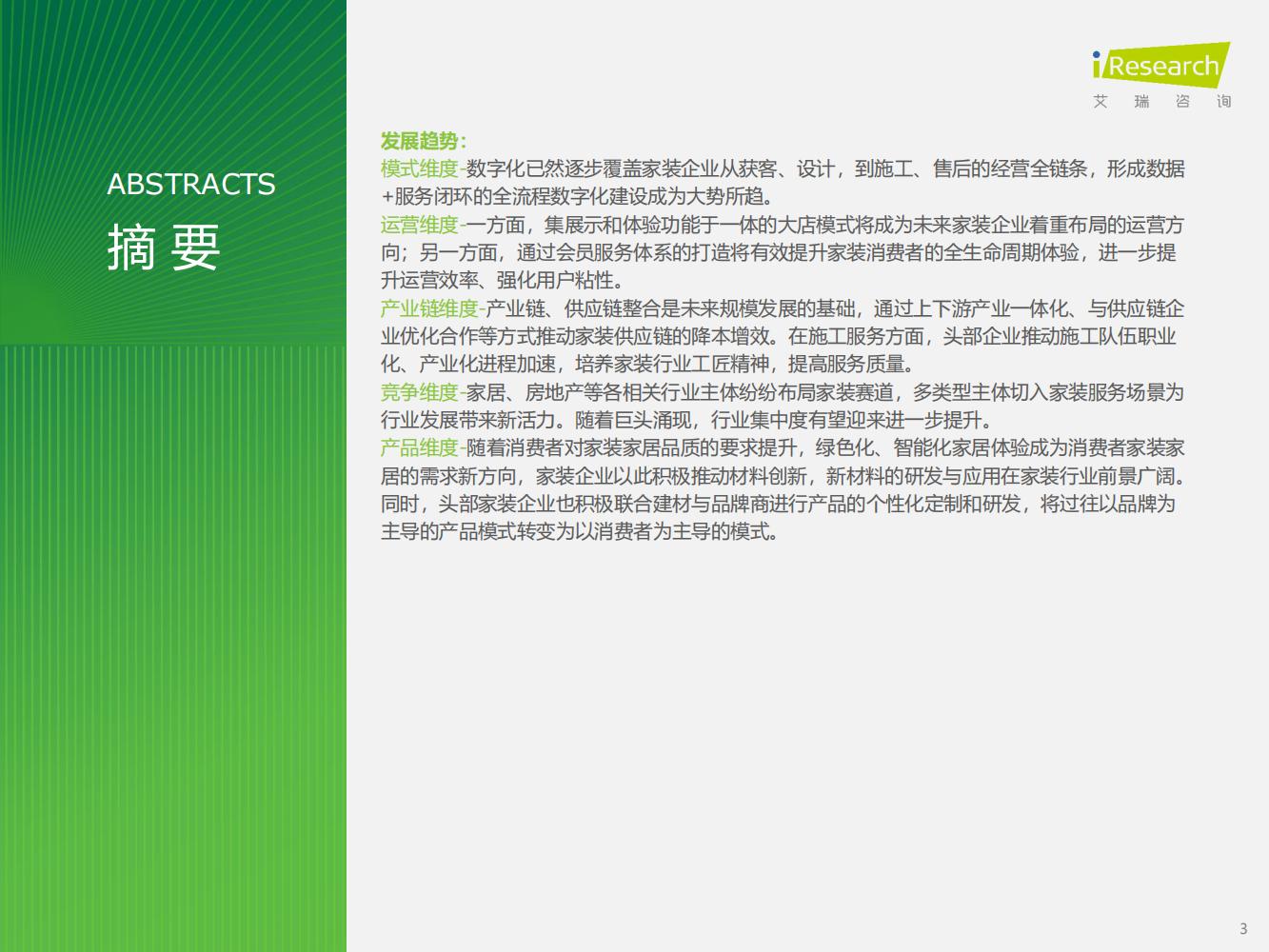 ABSTRACTS
摘 要

iResearch
艾 瑞 咨 询

发展趋势:
模式维度-数字化已然逐步覆盖家装企业从获客、设计，到施工、售后的经营全链条，形成数据+服务闭环的全流程数字化建设成为大势所趋。
运营维度-一方面，集展示和体验功能于一体的大店模式将成为未来家装企业着重布局的运营方向；另一方面，通过会员服务体系的打造将有效提升家装消费者的全生命周期体验，进一步提升运营效率、强化用户粘性。
产业链维度-产业链、供应链整合是未来规模发展的基础，通过上下游产业一体化、与供应链企业优化合作等方式推动家装供应链的降本增效。在施工服务方面，头部企业推动施工队伍职业化、产业化进程加速，培养家装行业工匠精神，提高服务质量。
竞争维度-家居、房地产等各相关行业主体纷纷布局家装赛道，多类型主体切入家装服务场景为行业发展带来新活力。随着巨头涌现，行业集中度有望迎来进一步提升。
产品维度-随着消费者对家装家居品质的要求提升，绿色化、智能化家居体验成为消费者家装家居的需求新方向，家装企业以此积极推动材料创新，新材料的研发与应用在家装行业前景广阔。同时，头部家装企业也积极联合建材与品牌商进行产品的个性化定制和研发，将过往以品牌为主导的产品模式转变为以消费者为主导的模式。

3